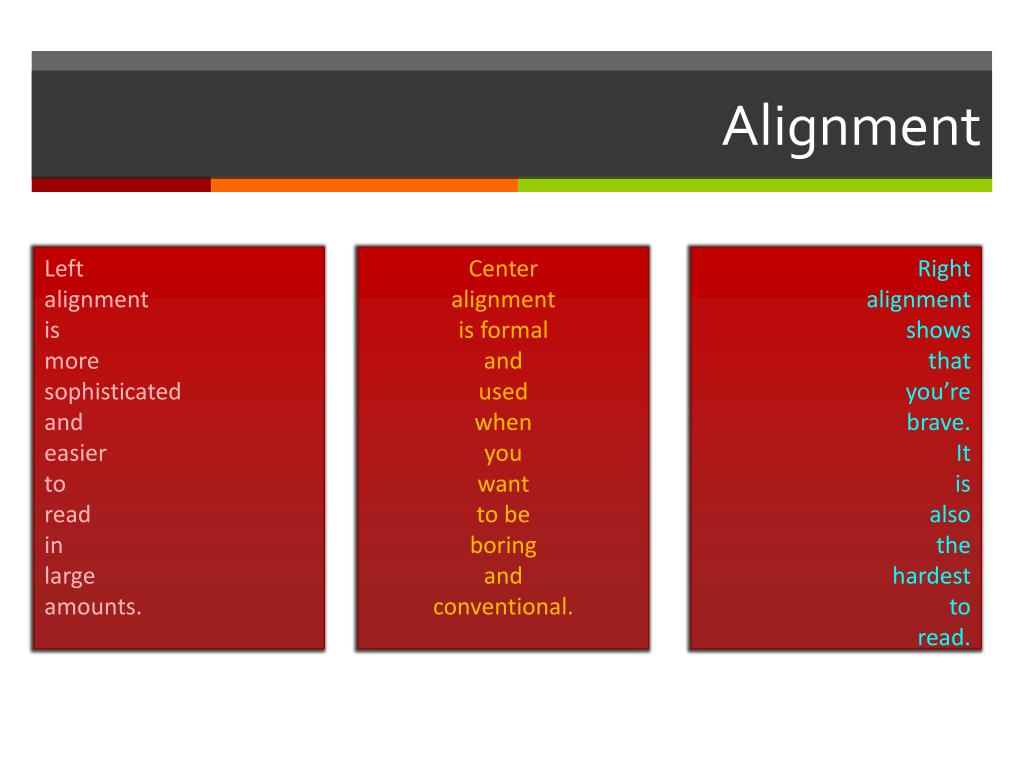 Alignment

Left alignment is more sophisticated and easier to read in large amounts.

Center alignment is formal and used when you want to be boring and conventional.

Right alignment shows that you're brave. It is also the hardest to read.